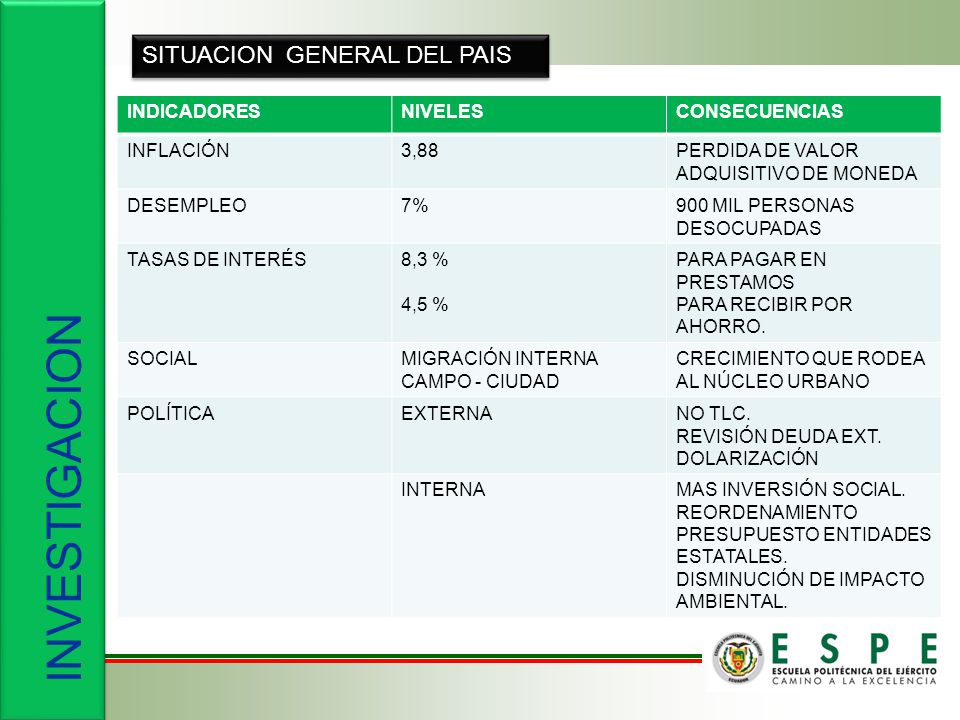 INVESTIGACION

SITUACION GENERAL DEL PAIS

| INDICADORES | NIVELES | CONSECUENCIAS |
|---|---|---|
| INFLACIÓN | 3,88 | PERDIDA DE VALOR ADQUISITIVO DE MONEDA |
| DESEMPLEO | 7% | 900 MIL PERSONAS DESOCUPADAS |
| TASAS DE INTERÉS | 8,3 % 4,5 % | PARA PAGAR EN PRESTAMOS PARA RECIBIR POR AHORRO. |
| SOCIAL | MIGRACIÓN INTERNA CAMPO - CIUDAD | CRECIMIENTO QUE RODEA AL NÚCLEO URBANO |
| POLÍTICA | EXTERNA | NO TLC. REVISIÓN DEUDA EXT. DOLARIZACIÓN |
| | INTERNA | MAS INVERSIÓN SOCIAL. REORDENAMIENTO PRESUPUESTO ENTIDADES ESTATALES. DISMINUCIÓN DE IMPACTO AMBIENTAL. |

ESPE
ESCUELA POLITÉCNICA DEL EJÉRCITO
CAMINO A LA EXCELENCIA